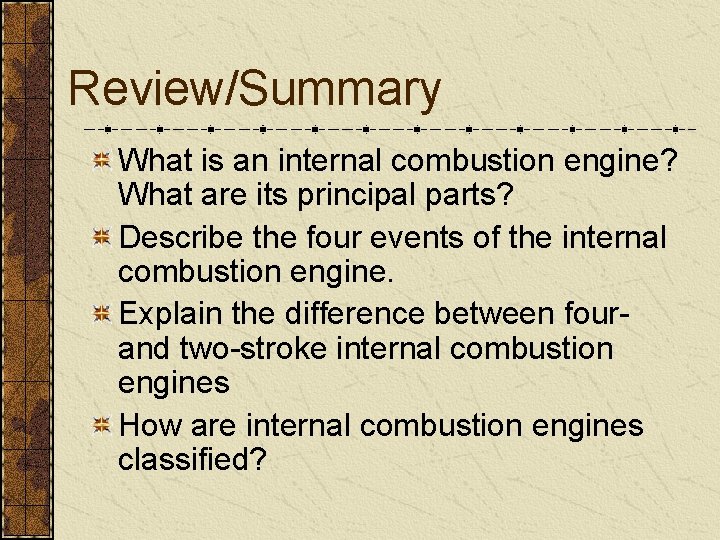 Review/Summary

What is an internal combustion engine? What are its principal parts?

Describe the four events of the internal combustion engine.

Explain the difference between four- and two-stroke internal combustion engines

How are internal combustion engines classified?